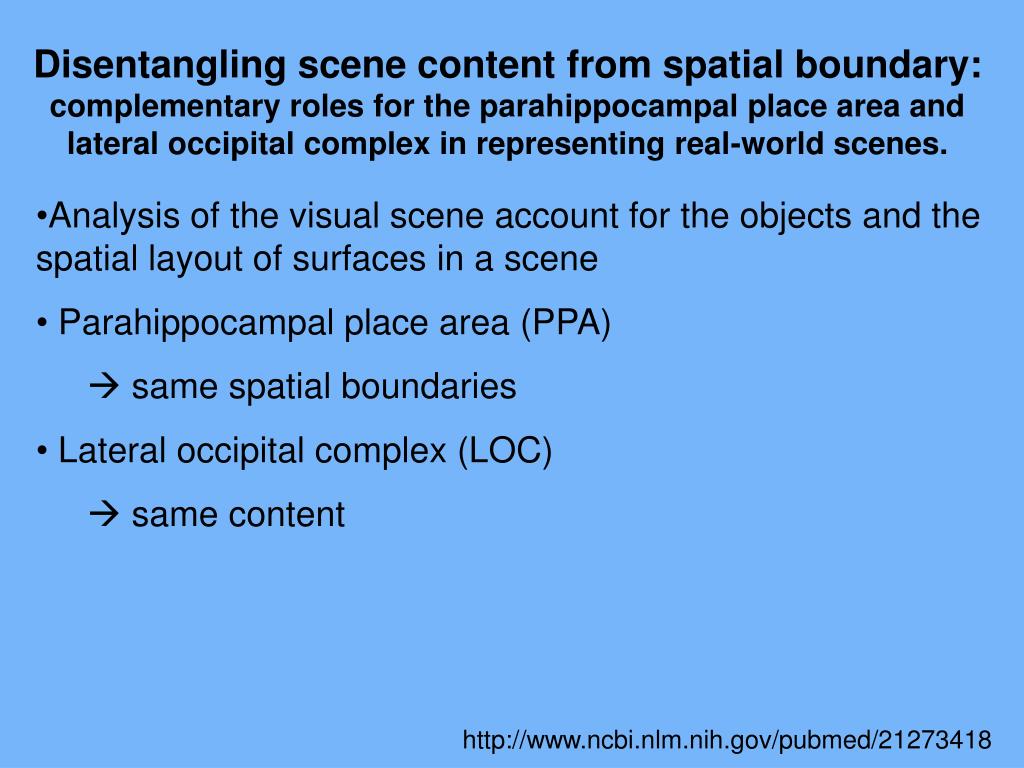 Disentangling scene content from spatial boundary: complementary roles for the parahippocampal place area and lateral occipital complex in representing real-world scenes.

•Analysis of the visual scene account for the objects and the spatial layout of surfaces in a scene

• Parahippocampal place area (PPA)

→ same spatial boundaries

• Lateral occipital complex (LOC)

→ same content

http://www.ncbi.nlm.nih.gov/pubmed/21273418